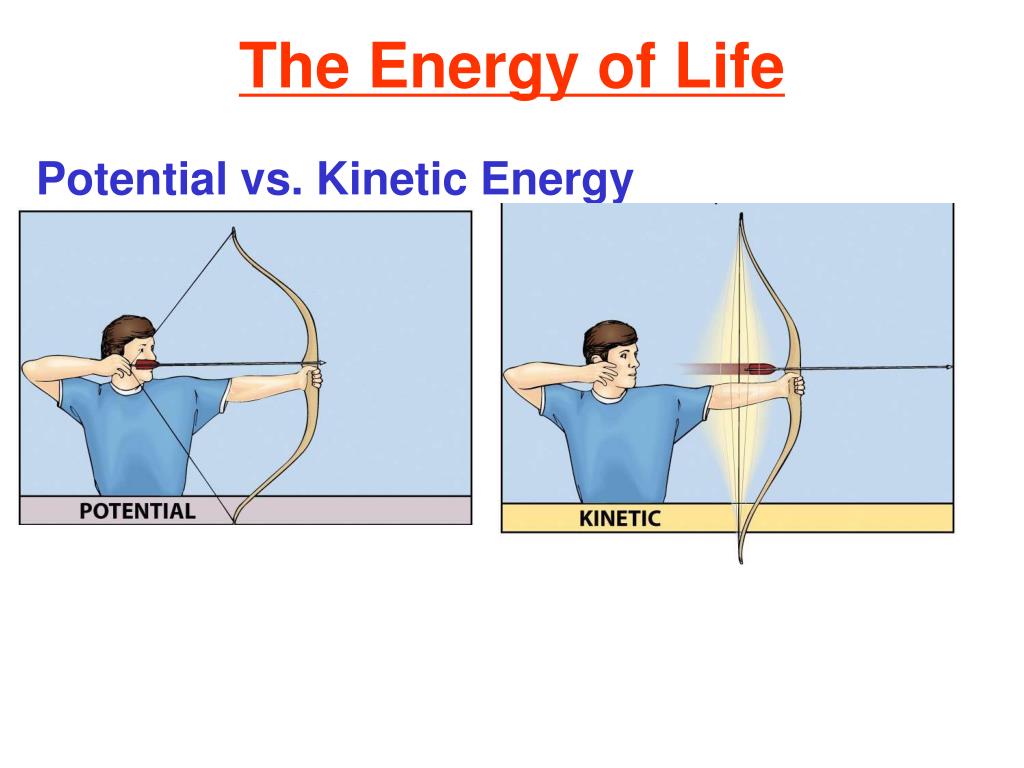 The Energy of Life

Potential vs. Kinetic Energy

POTENTIAL

KINETIC